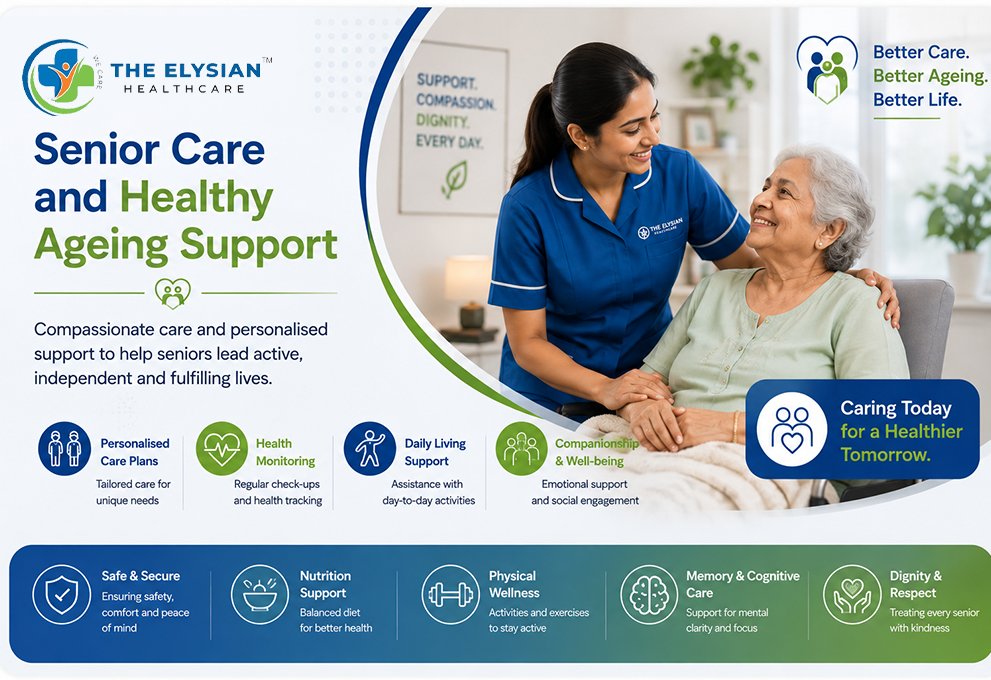 WE CARE

THE ELYSIAN™
HEALTHCARE

Senior Care and Healthy Ageing Support

Compassionate care and personalised support to help seniors lead active, independent and fulfilling lives.

SUPPORT. COMPASSION. DIGNITY. EVERY DAY.

THE ELYSIAN HEALTHCARE

Better Care.
Better Ageing.
Better Life.

Caring Today for a Healthier Tomorrow.

Personalised Care Plans
Tailored care for unique needs

Health Monitoring
Regular check-ups and health tracking

Daily Living Support
Assistance with day-to-day activities

Companionship & Well-being
Emotional support and social engagement

Safe & Secure
Ensuring safety, comfort and peace of mind

Nutrition Support
Balanced diet for better health

Physical Wellness
Activities and exercises to stay active

Memory & Cognitive Care
Support for mental clarity and focus

Dignity & Respect
Treating every senior with kindness